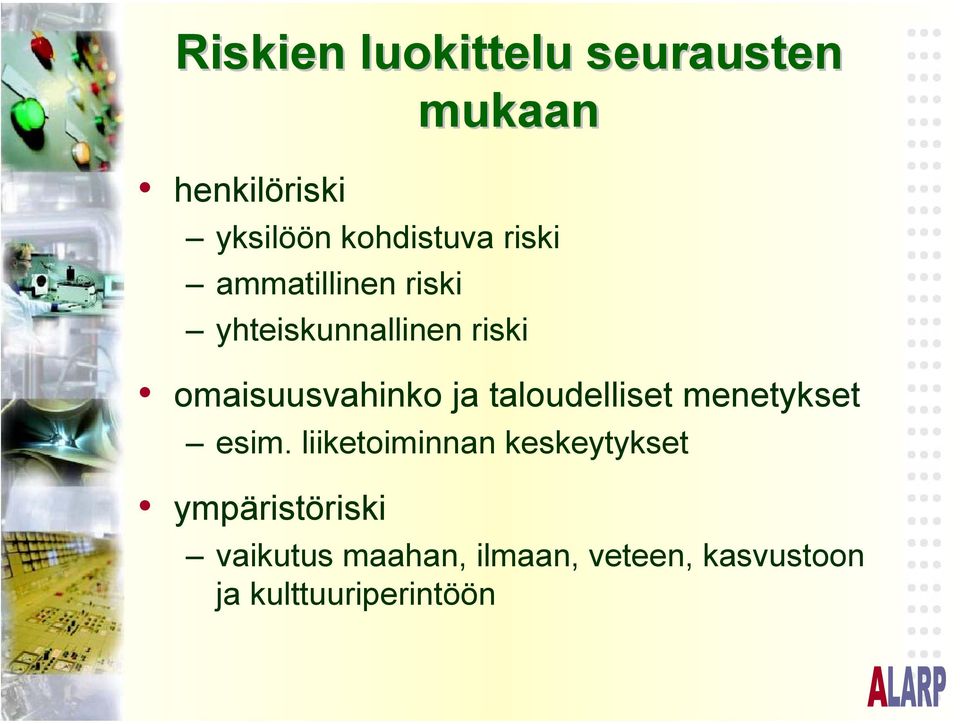 Riskien luokittelu seurausten mukaan

• henkilöriski
– yksilöön kohdistuva riski
– ammatillinen riski
– yhteiskunnallinen riski

• omaisuusvahinko ja taloudelliset menetykset
– esim. liiketoiminnan keskeytykset

• ympäristöriski
– vaikutus maahan, ilmaan, veteen, kasvustoon ja kulttuuriperintöön

ALARP